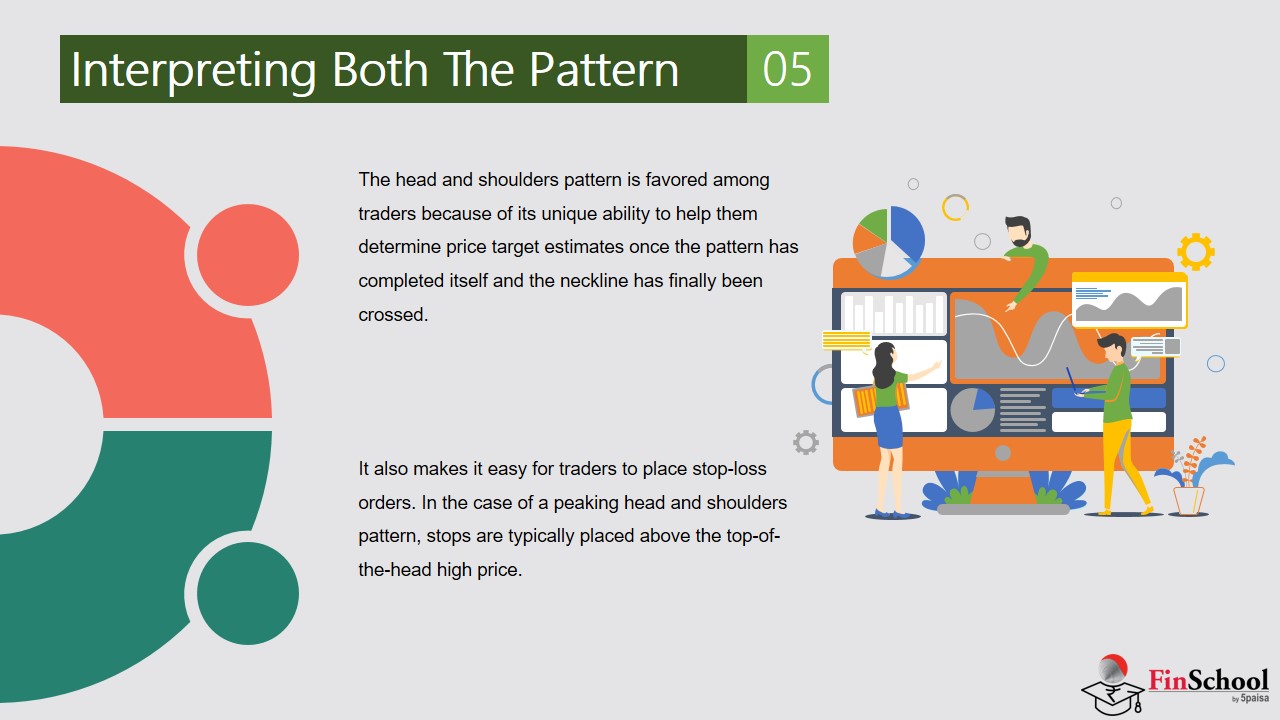 Interpreting Both The Pattern 05

The head and shoulders pattern is favored among traders because of its unique ability to help them determine price target estimates once the pattern has completed itself and the neckline has finally been crossed.

It also makes it easy for traders to place stop-loss orders. In the case of a peaking head and shoulders pattern, stops are typically placed above the top-of-the-head high price.

FinSchool by 5paisa